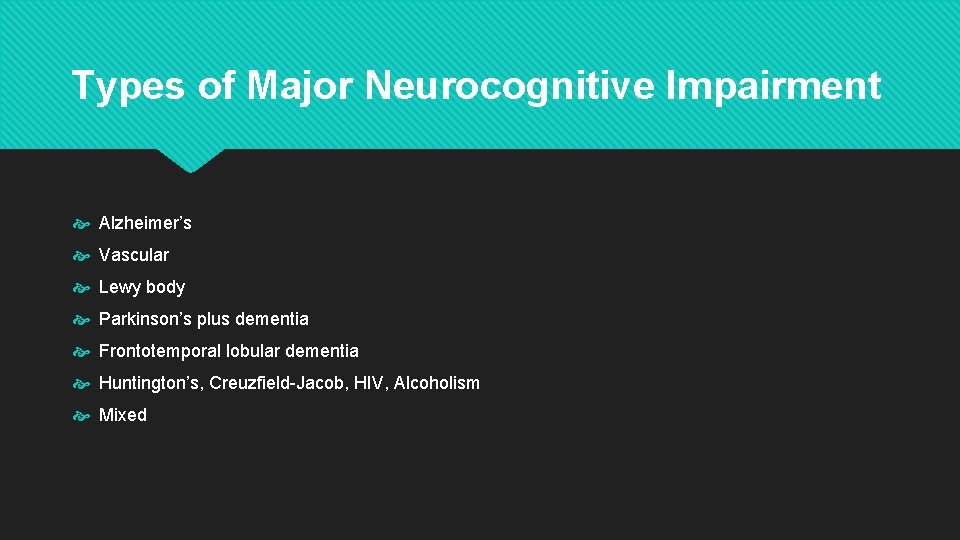 Types of Major Neurocognitive Impairment

Alzheimer’s

Vascular

Lewy body

Parkinson’s plus dementia

Frontotemporal lobular dementia

Huntington’s, Creuzfield-Jacob, HIV, Alcoholism

Mixed